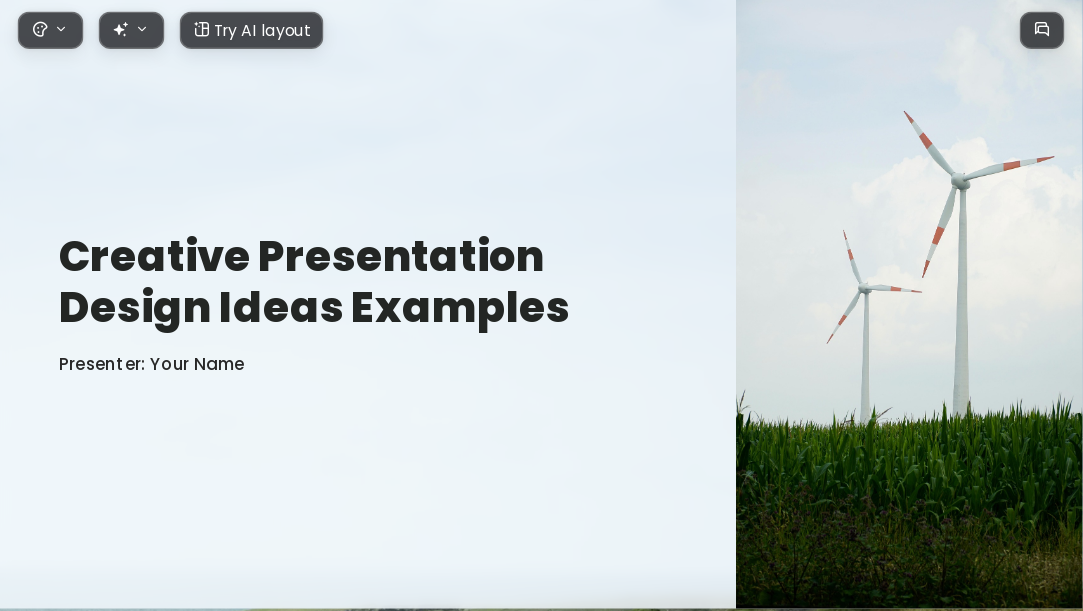 Try AI layout

Creative Presentation Design Ideas Examples

Presenter: Your Name